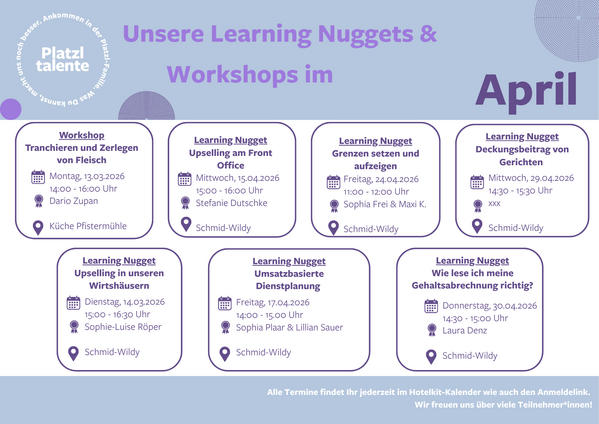 Platzl talente

Ankommen in der Platzl-Familie. Was Du kannst, macht uns noch besser.

Unsere Learning Nuggets & Workshops im

April

Workshop
Tranchieren und Zerlegen von Fleisch
Montag, 13.03.2026
14:00 - 16:00 Uhr
Dario Zupan
Küche Pfistermühle

Learning Nugget
Upselling am Front Office
Mittwoch, 15.04.2026
15:00 - 16:00 Uhr
Stefanie Dutschke
Schmid-Wildy

Learning Nugget
Grenzen setzen und aufzeigen
Freitag, 24.04.2026
11:00 - 12:00 Uhr
Sophia Frei & Maxi K.
Schmid-Wildy

Learning Nugget
Deckungsbeitrag von Gerichten
Mittwoch, 29.04.2026
14:30 - 15:30 Uhr
xxx
Schmid-Wildy

Learning Nugget
Upselling in unseren Wirtshäusern
Dienstag, 14.03.2026
15:00 - 16:30 Uhr
Sophie-Luise Röper
Schmid-Wildy

Learning Nugget
Umsatzbasierte Dienstplanung
Freitag, 17.04.2026
14:00 - 15.00 Uhr
Sophia Plaar & Lillian Sauer
Schmid-Wildy

Learning Nugget
Wie lese ich meine Gehaltsabrechnung richtig?
Donnerstag, 30.04.2026
14:30 - 15:00 Uhr
Laura Denz
Schmid-Wildy

Alle Termine findet Ihr jederzeit im Hotelkit-Kalender wie auch den Anmeldelink.
Wir freuen uns über viele Teilnehmer*innen!